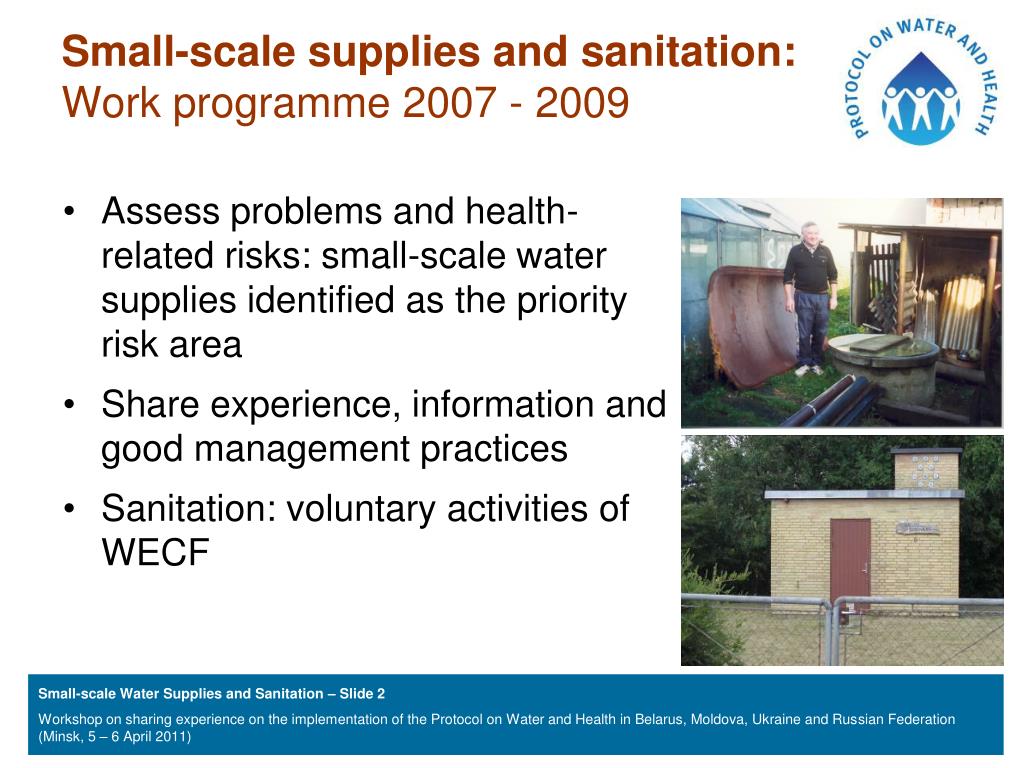 Small-scale supplies and sanitation:
Work programme 2007 - 2009

PROTOCOL ON WATER AND HEALTH

• Assess problems and health-related risks: small-scale water supplies identified as the priority risk area
• Share experience, information and good management practices
• Sanitation: voluntary activities of WECF

Small-scale Water Supplies and Sanitation – Slide 2
Workshop on sharing experience on the implementation of the Protocol on Water and Health in Belarus, Moldova, Ukraine and Russian Federation (Minsk, 5 – 6 April 2011)